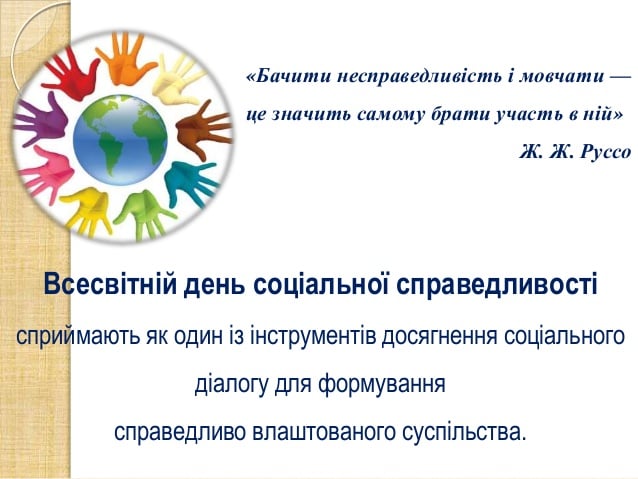 «Бачити несправедливість і мовчати — це значить самому брати участь в ній»
Ж. Ж. Руссо

Всесвітній день соціальної справедливості

сприймають як один із інструментів досягнення соціального діалогу для формування справедливо влаштованого суспільства.